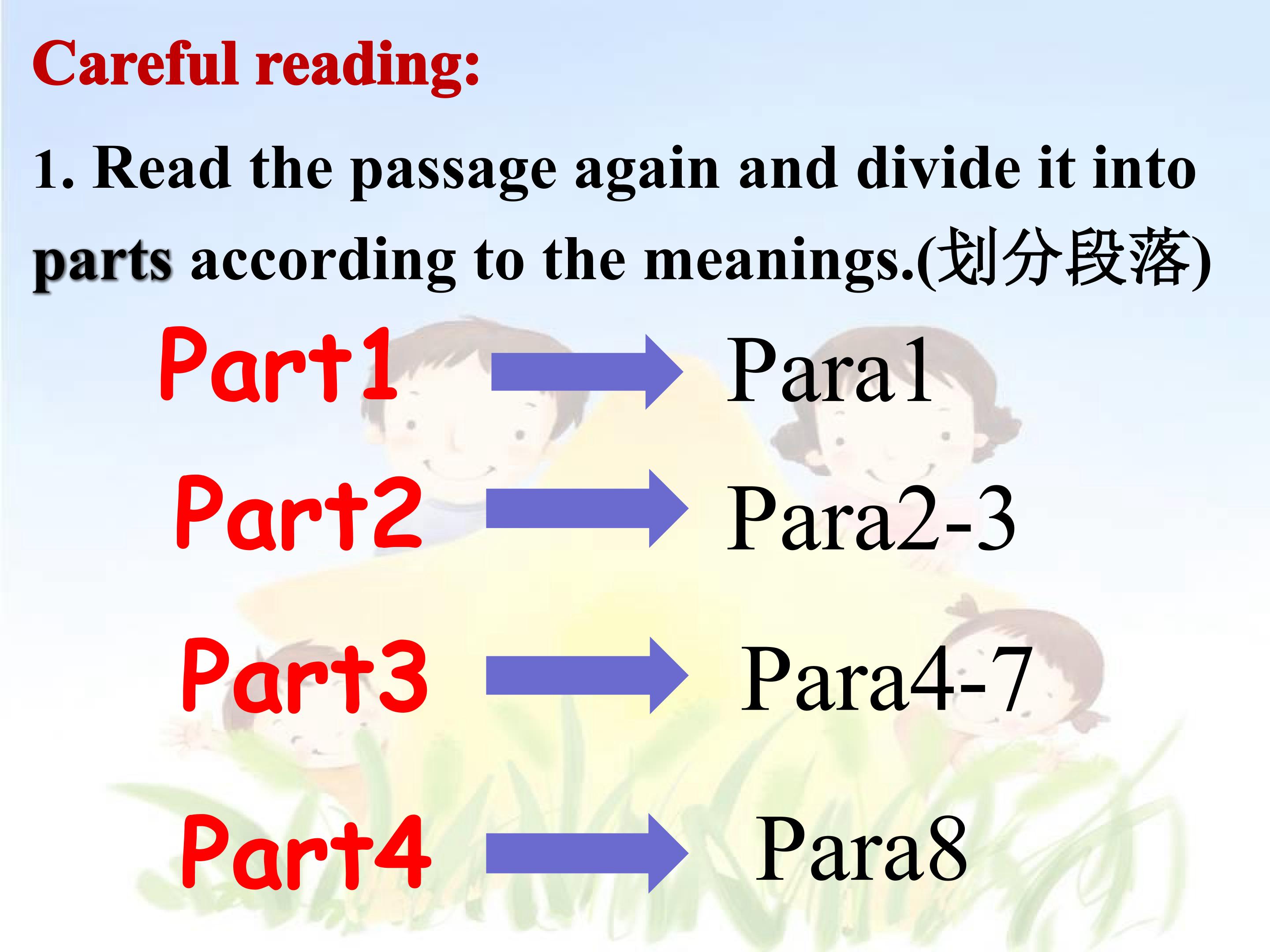 Careful reading:

1. Read the passage again and divide it into parts according to the meanings.(划分段落)

Part1 → Para1

Part2 → Para2-3

Part3 → Para4-7

Part4 → Para8